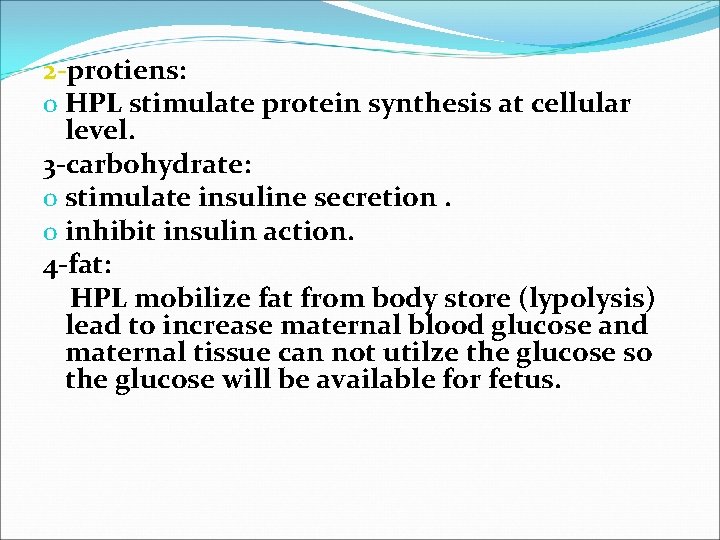 2-protiens:
o HPL stimulate protein synthesis at cellular level.
3-carbohydrate:
o stimulate insuline secretion .
o inhibit insulin action.
4-fat:
HPL mobilize fat from body store (lypolysis) lead to increase maternal blood glucose and maternal tissue can not utilze the glucose so the glucose will be available for fetus.